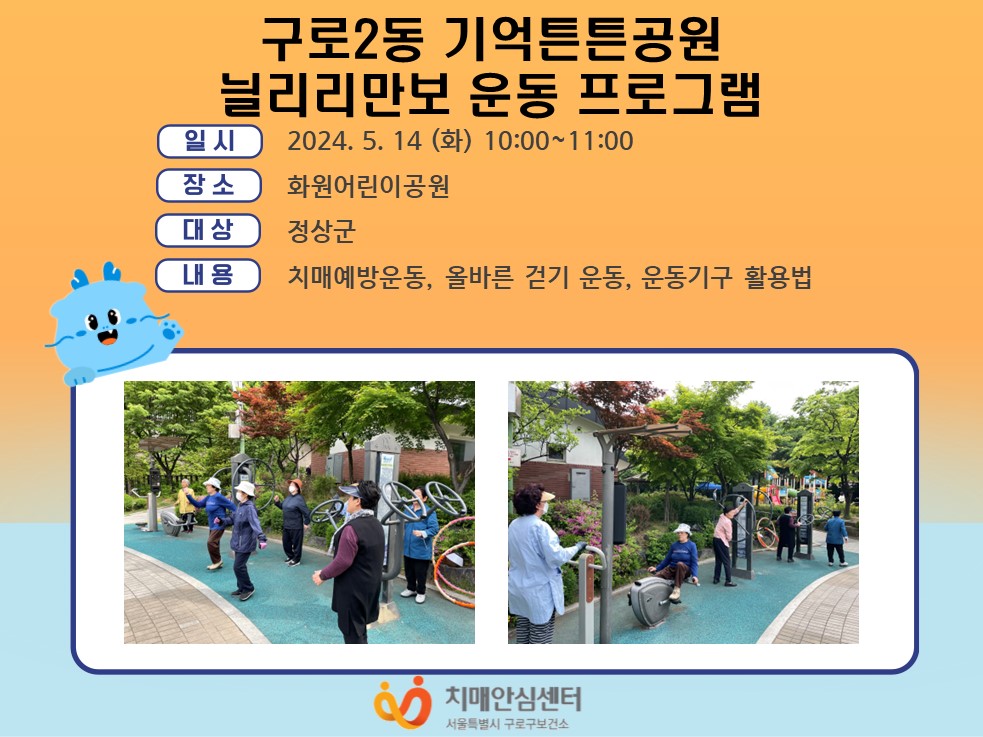 구로2동 기억튼튼공원
늴리리만보 운동 프로그램

일 시 2024. 5. 14 (화) 10:00~11:00
장 소 화원어린이공원
대 상 정상군
내 용 치매예방운동, 올바른 걷기 운동, 운동기구 활용법

치매안심센터
서울특별시 구로구보건소